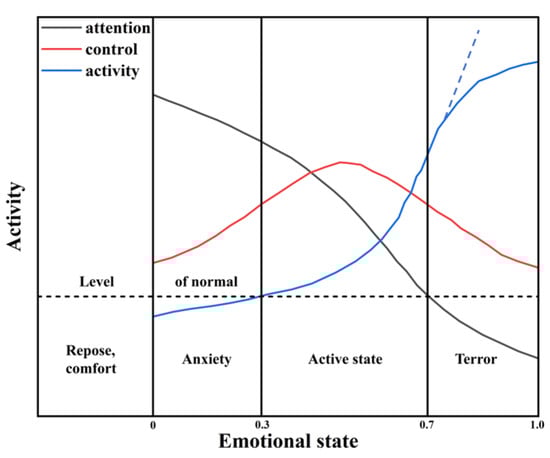 attention
control
activity

Activity

Level of normal

Repose, comfort

Anxiety

Active state

Terror

0
0.3
0.7
1.0

Emotional state